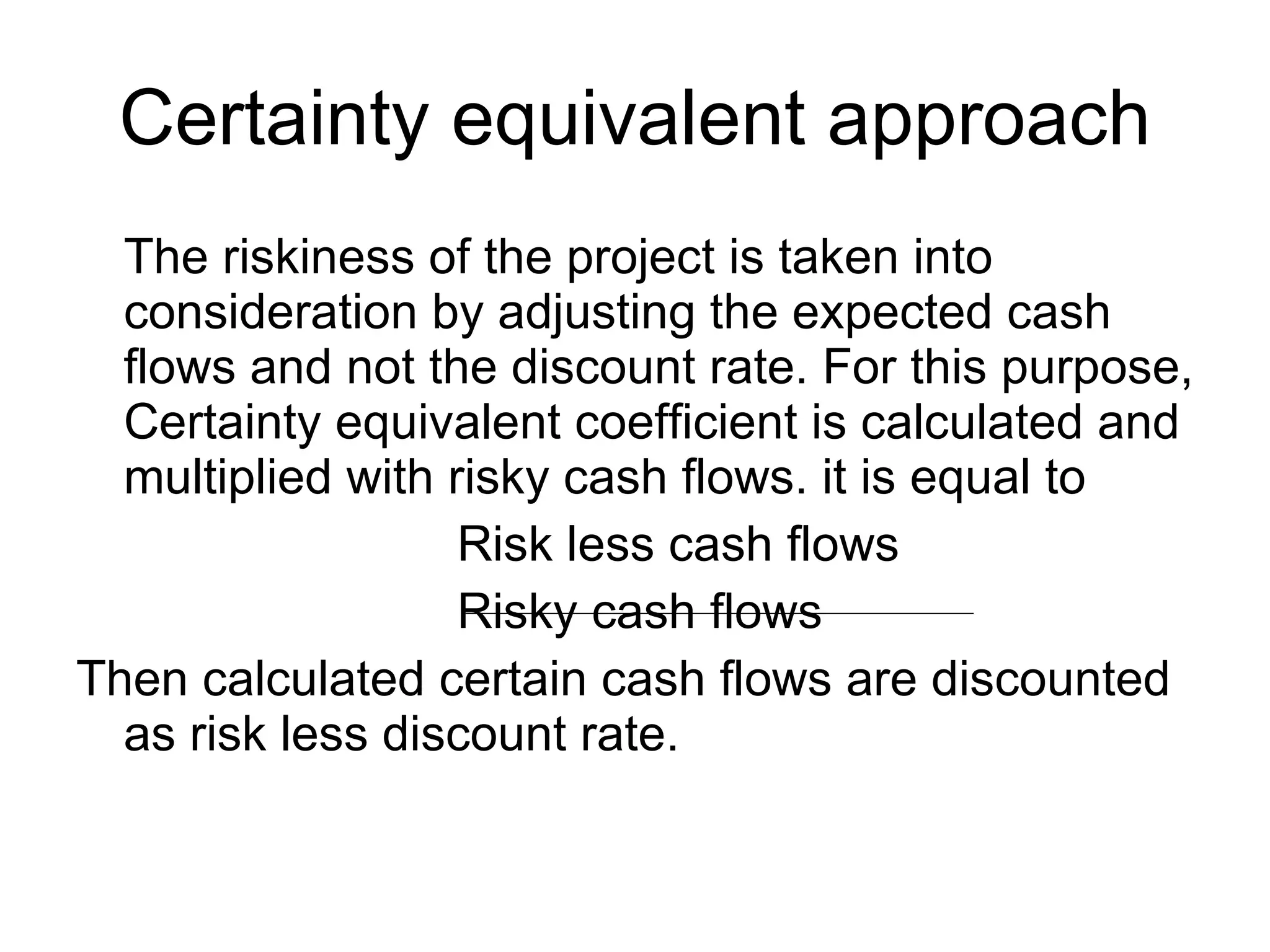 Certainty equivalent approach

The riskiness of the project is taken into consideration by adjusting the expected cash flows and not the discount rate. For this purpose, Certainty equivalent coefficient is calculated and multiplied with risky cash flows. it is equal to

Risk less cash flows

Risky cash flows

Then calculated certain cash flows are discounted as risk less discount rate.